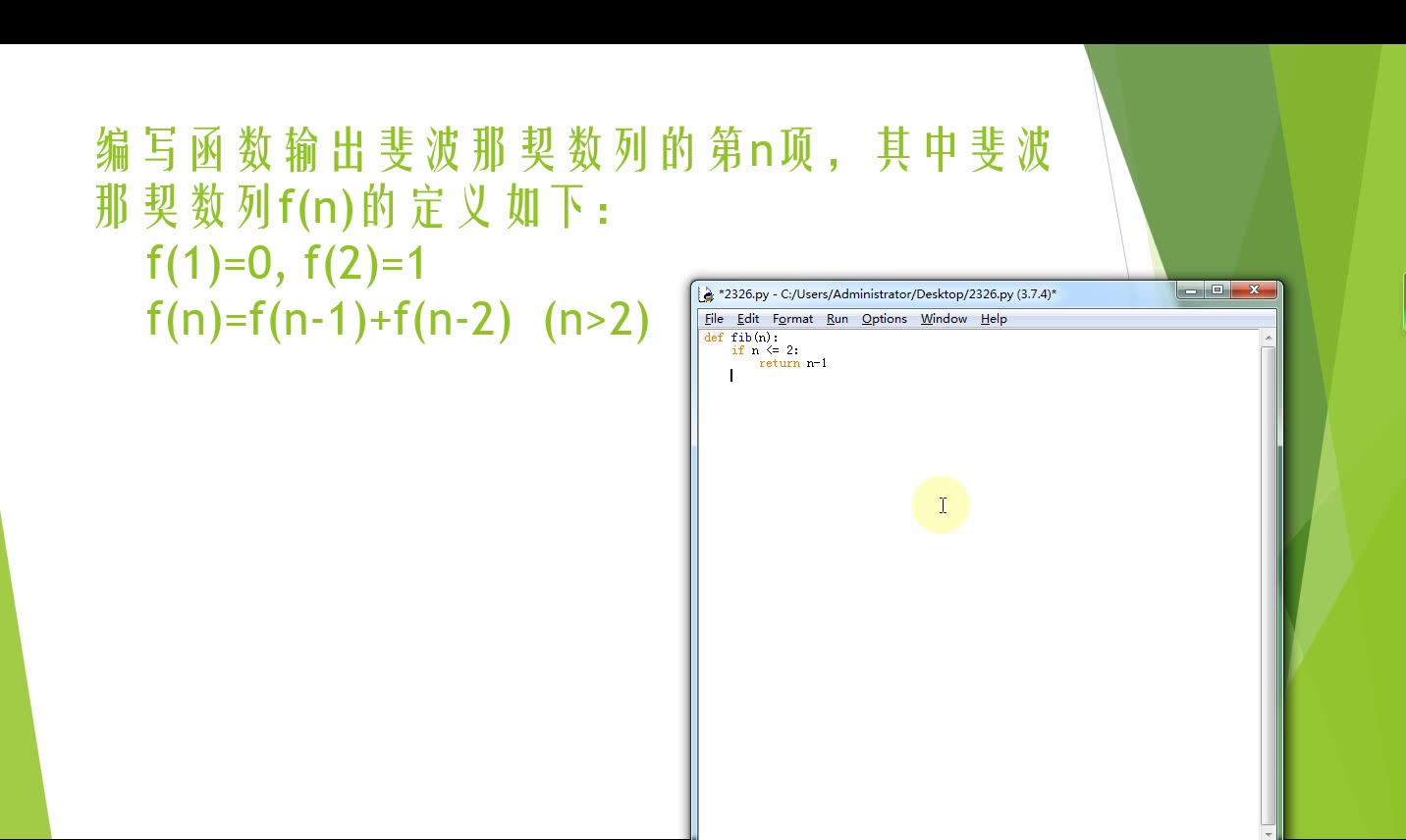 编写函数输出斐波那契数列的第n项，其中斐波那契数列f(n)的定义如下：

f(1)=0, f(2)=1

f(n)=f(n-1)+f(n-2) (n>2)

*2326.py - C:/Users/Administrator/Desktop/2326.py (3.7.4)*

File Edit Format Run Options Window Help

def fib(n):
    if n <= 2:
        return n-1